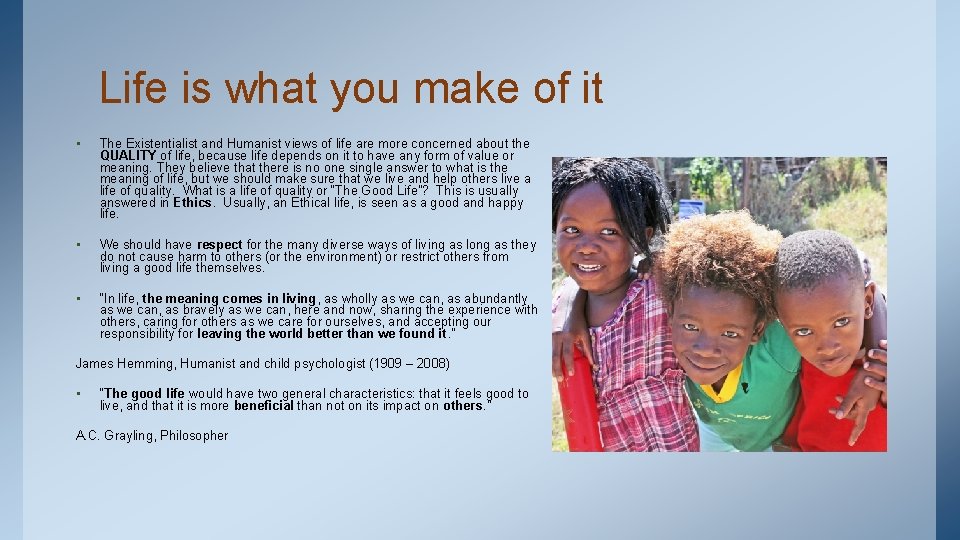 Life is what you make of it

• The Existentialist and Humanist views of life are more concerned about the QUALITY of life, because life depends on it to have any form of value or meaning. They believe that there is no one single answer to what is the meaning of life, but we should make sure that we live and help others live a life of quality. What is a life of quality or "The Good Life"? This is usually answered in Ethics. Usually, an Ethical life, is seen as a good and happy life.

• We should have respect for the many diverse ways of living as long as they do not cause harm to others (or the environment) or restrict others from living a good life themselves.

• "In life, the meaning comes in living, as wholly as we can, as abundantly as we can, as bravely as we can, here and now, sharing the experience with others, caring for others as we care for ourselves, and accepting our responsibility for leaving the world better than we found it."

James Hemming, Humanist and child psychologist (1909 – 2008)

• "The good life would have two general characteristics: that it feels good to live, and that it is more beneficial than not on its impact on others."

A.C. Grayling, Philosopher